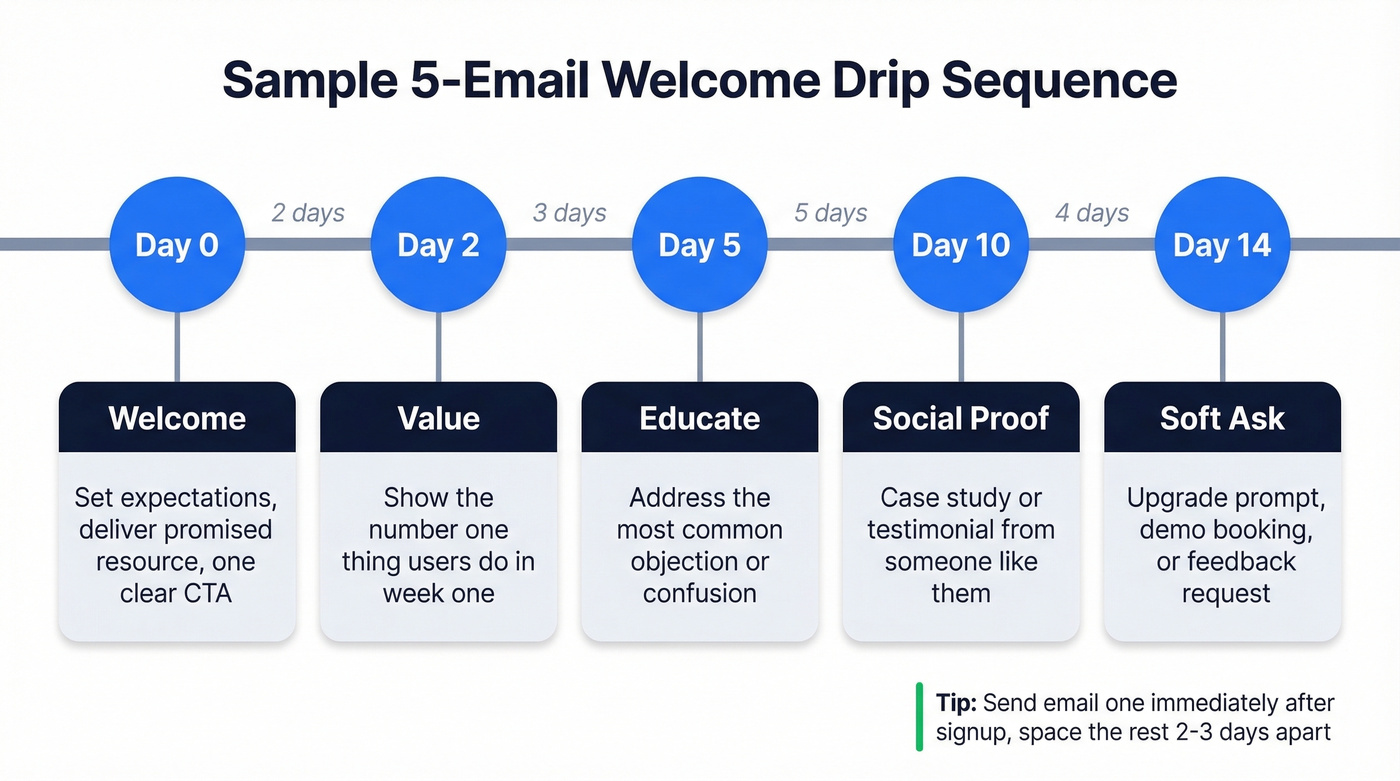 Sample 5-Email Welcome Drip Sequence

Day 0
2 days
Day 2
3 days
Day 5
5 days
Day 10
4 days
Day 14

Welcome
Set expectations, deliver promised resource, one clear CTA

Value
Show the number one thing users do in week one

Educate
Address the most common objection or confusion

Social Proof
Case study or testimonial from someone like them

Soft Ask
Upgrade prompt, demo booking, or feedback request

Tip: Send email one immediately after signup, space the rest 2-3 days apart